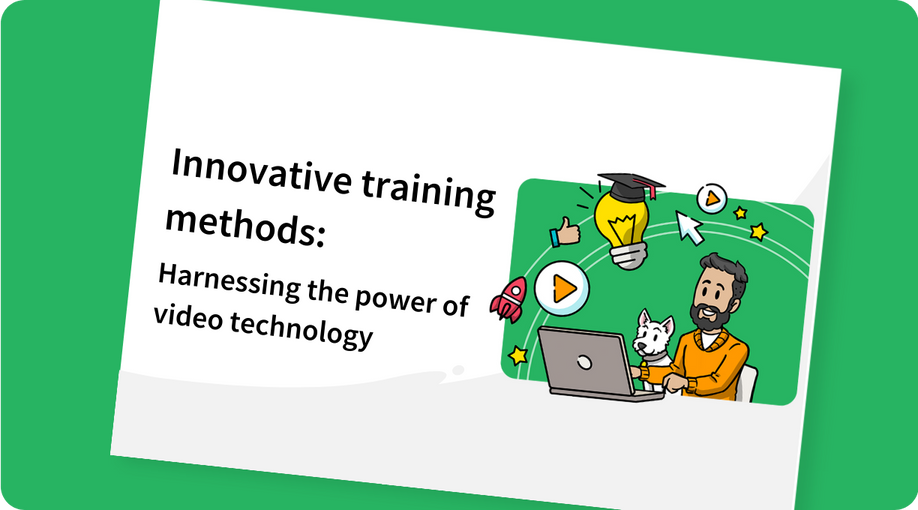 Innovative training methods:

Harnessing the power of video technology